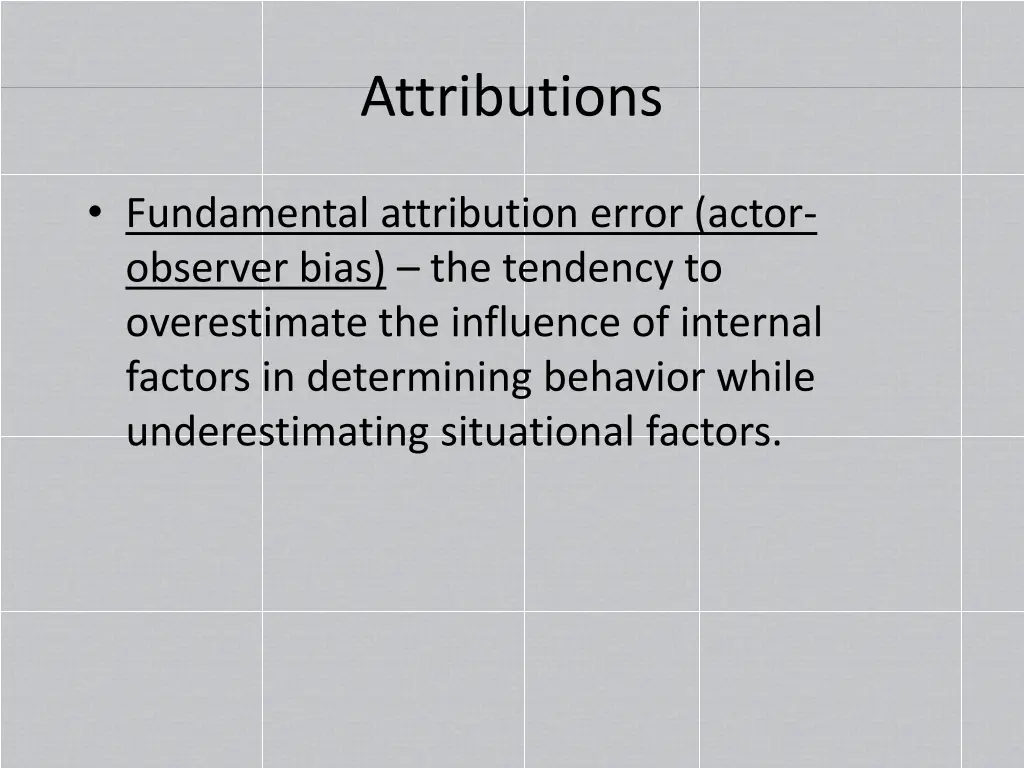 Attributions

• Fundamental attribution error (actor-observer bias) – the tendency to overestimate the influence of internal factors in determining behavior while underestimating situational factors.